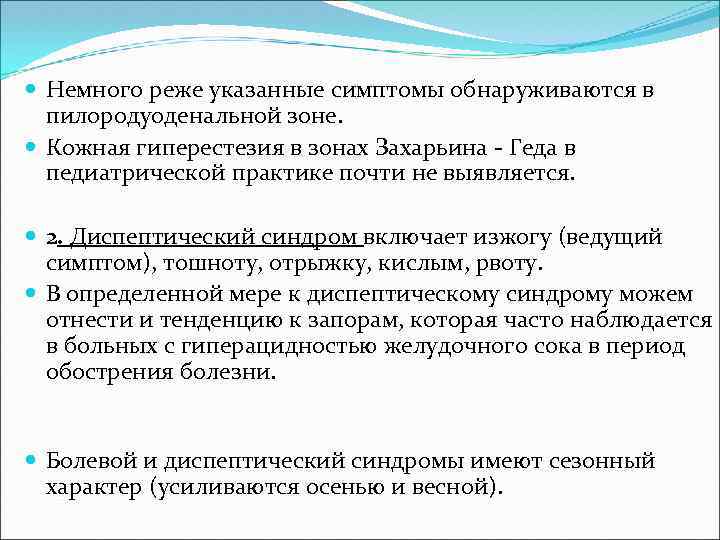 Немного реже указанные симптомы обнаруживаются в пилородуоденальной зоне.

Кожная гиперестезия в зонах Захарьина - Геда в педиатрической практике почти не выявляется.

2. Диспептический синдром включает изжогу (ведущий симптом), тошноту, отрыжку, кислым, рвоту.

В определенной мере к диспептическому синдрому можем отнести и тенденцию к запорам, которая часто наблюдается в больных с гиперацидностью желудочного сока в период обострения болезни.

Болевой и диспептический синдромы имеют сезонный характер (усиливаются осенью и весной).